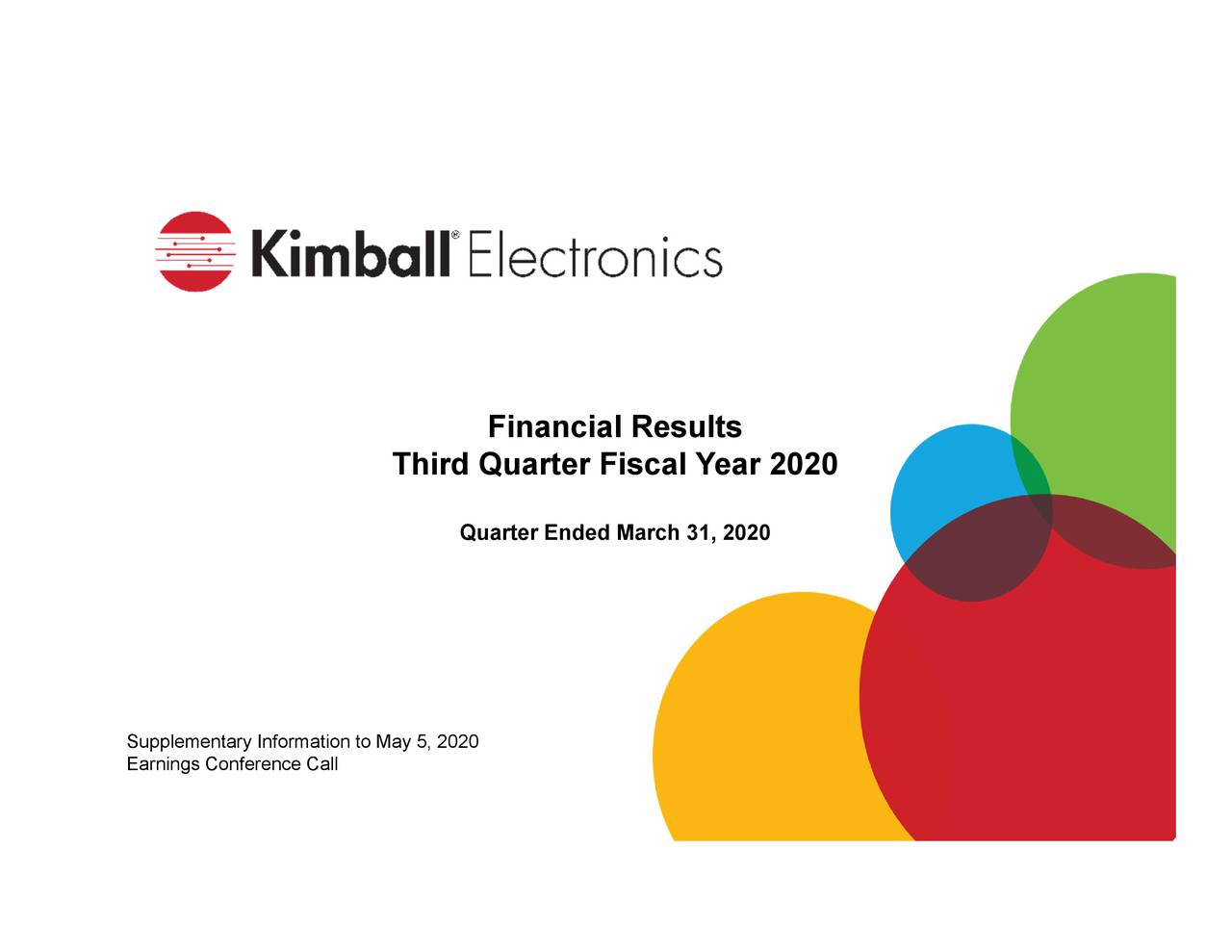 Kimball® Electronics

Financial Results
Third Quarter Fiscal Year 2020

Quarter Ended March 31, 2020

Supplementary Information to May 5, 2020
Earnings Conference Call